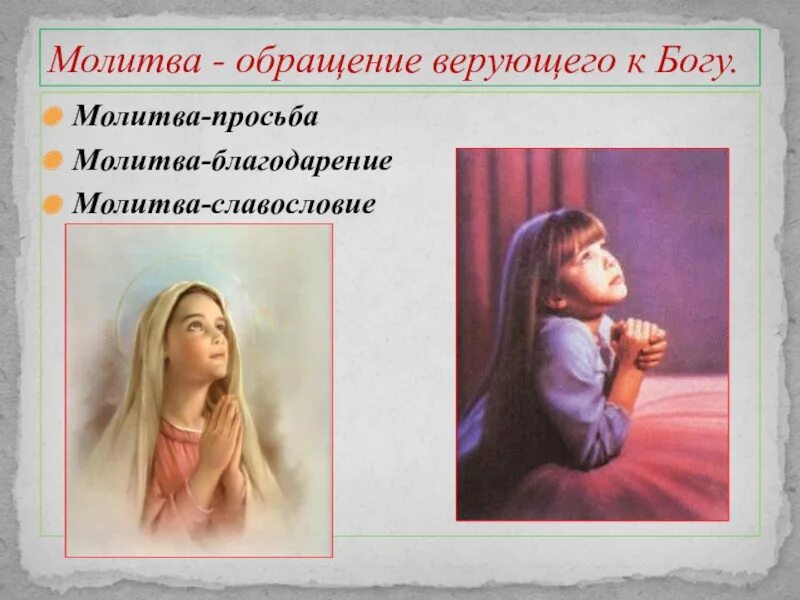 Молитва - обращение верующего к Богу.

Молитва-просьба
Молитва-благодарение
Молитва-славословие